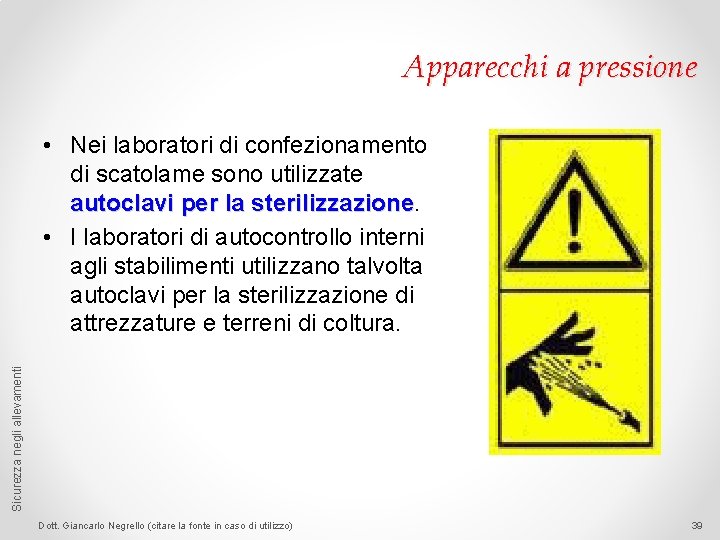 Apparecchi a pressione

• Nei laboratori di confezionamento di scatolame sono utilizzate autoclavi per la sterilizzazione.
• I laboratori di autocontrollo interni agli stabilimenti utilizzano talvolta autoclavi per la sterilizzazione di attrezzature e terreni di coltura.

Sicurezza negli allevamenti

Dott. Giancarlo Negrello (citare la fonte in caso di utilizzo)

39